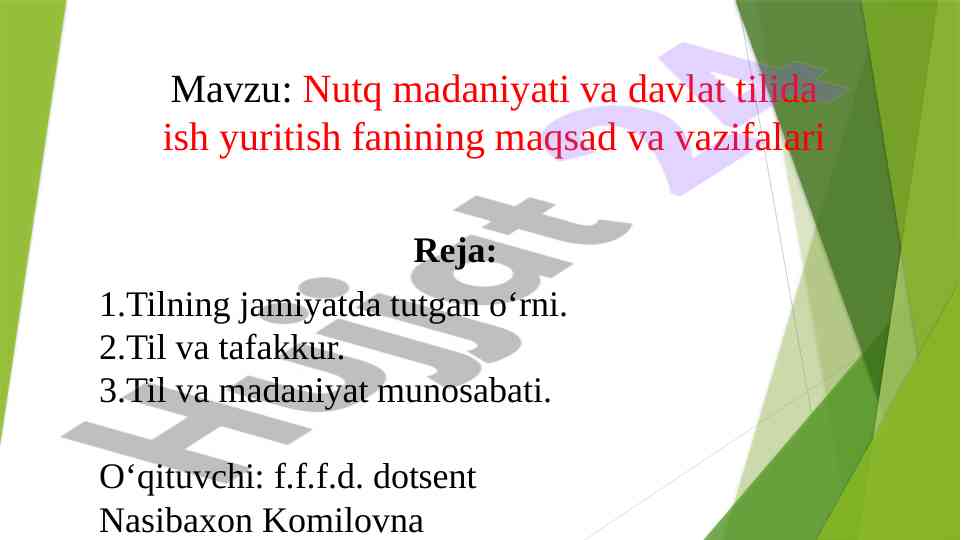 Mavzu: Nutq madaniyati va davlat tilida ish yuritish fanining maqsad va vazifalari

Reja:

1.Tilning jamiyatda tutgan o‘rni.
2.Til va tafakkur.
3.Til va madaniyat munosabati.

O‘qituvchi: f.f.f.d. dotsent
Nasibaxon Komilovna

Hujjat 24